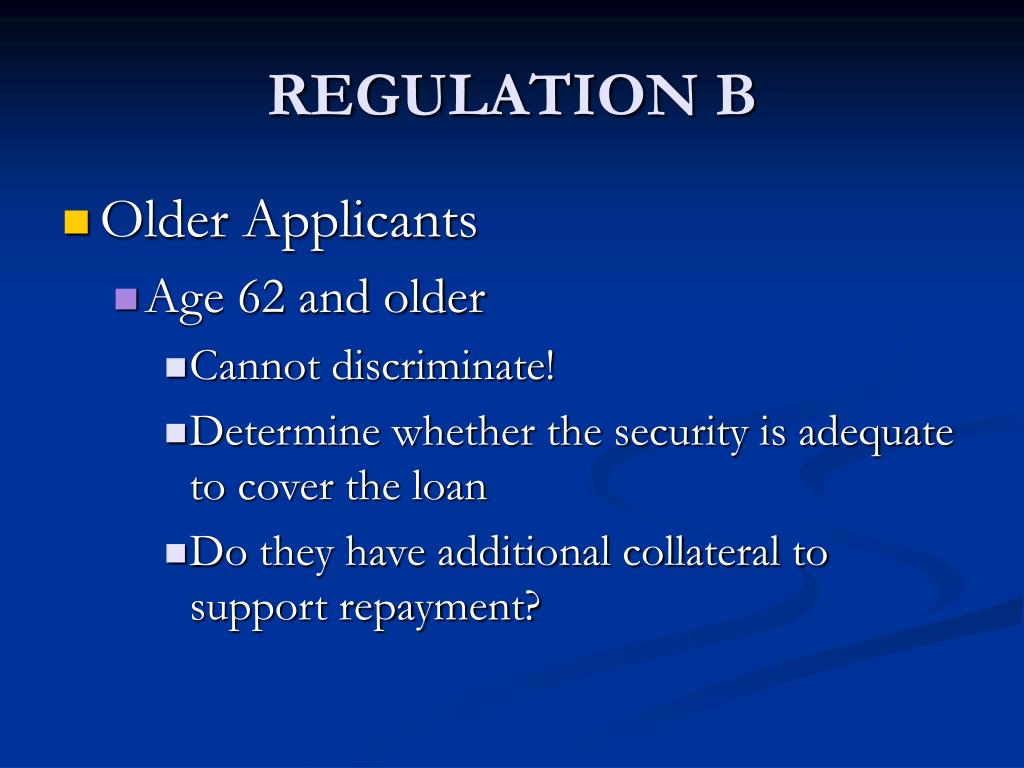 REGULATION B

Older Applicants

Age 62 and older

Cannot discriminate!

Determine whether the security is adequate to cover the loan

Do they have additional collateral to support repayment?